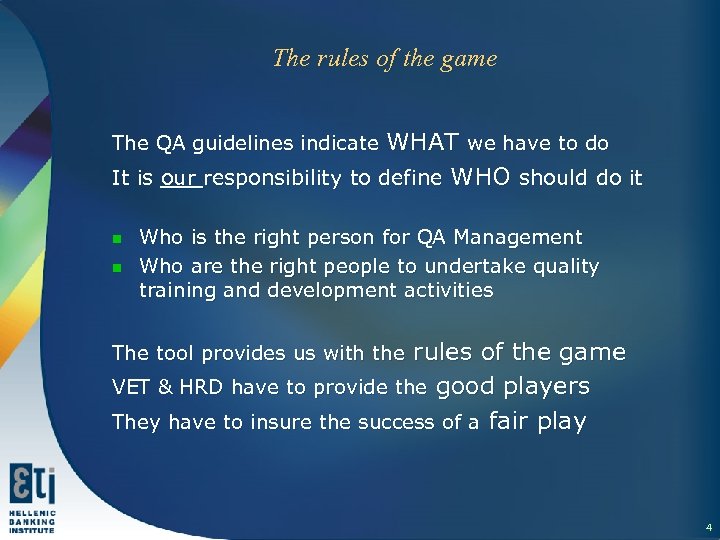 The rules of the game

The QA guidelines indicate WHAT we have to do
It is our responsibility to define WHO should do it

- Who is the right person for QA Management
- Who are the right people to undertake quality training and development activities

The tool provides us with the rules of the game
VET & HRD have to provide the good players
They have to insure the success of a fair play

εti
HELLENIC BANKING INSTITUTE

4